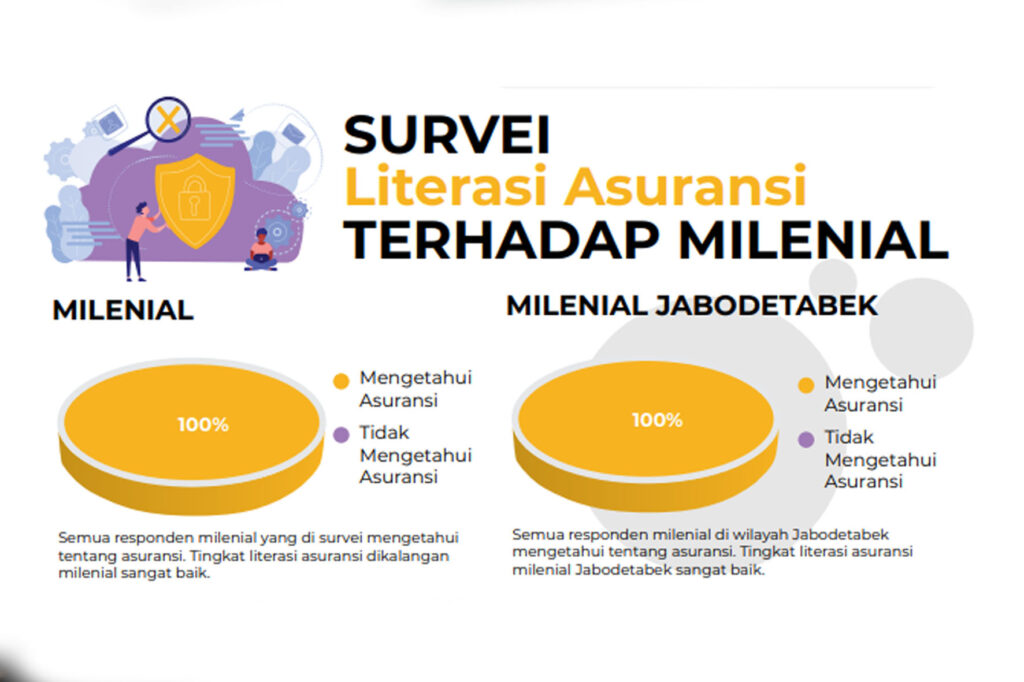 SURVEI
Literasi Asuransi
TERHADAP MILENIAL

MILENIAL

100%

Mengetahui Asuransi

Tidak Mengetahui Asuransi

Semua responden milenial yang di survei mengetahui tentang asuransi. Tingkat literasi asuransi dikalangan milenial sangat baik.

MILENIAL JABODETABEK

100%

Mengetahui Asuransi

Tidak Mengetahui Asuransi

Semua responden milenial di wilayah Jabodetabek mengetahui tentang asuransi. Tingkat literasi asuransi milenial Jabodetabek sangat baik.